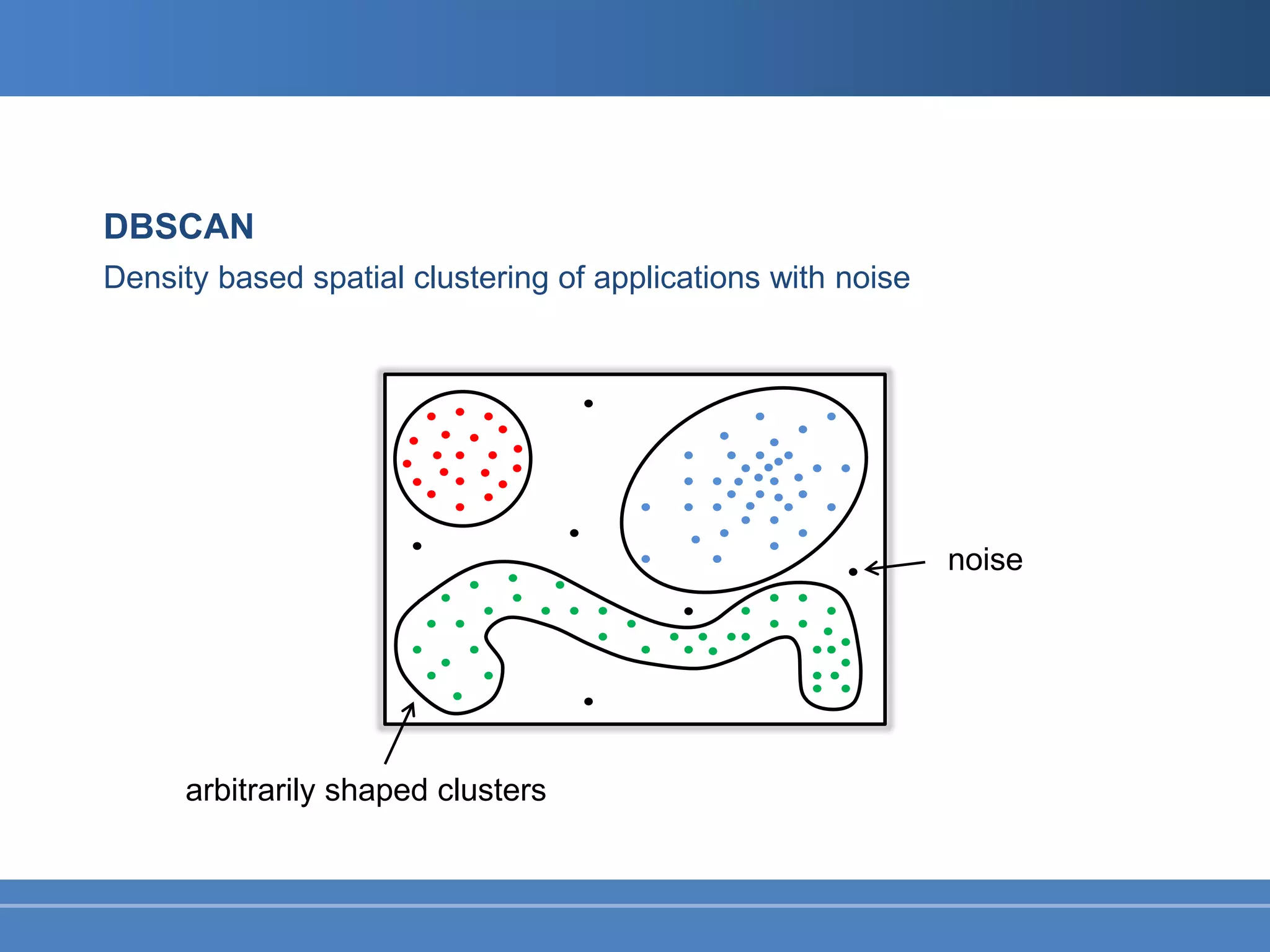 DBSCAN

Density based spatial clustering of applications with noise

noise

arbitrarily shaped clusters